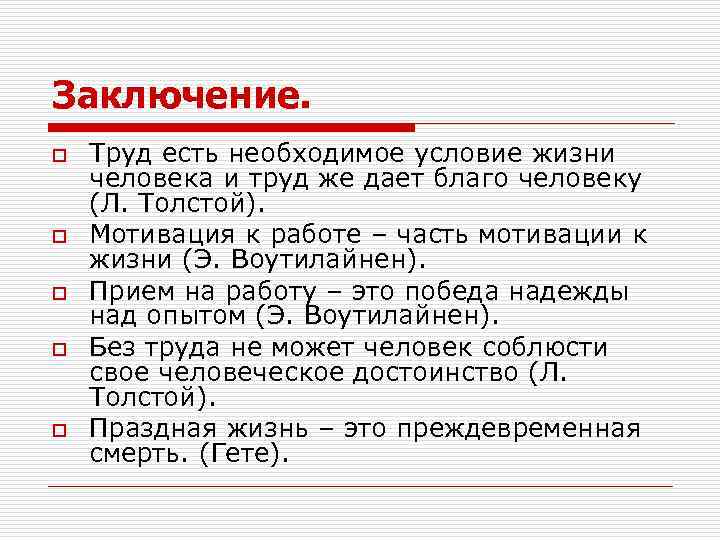 Заключение.

Труд есть необходимое условие жизни человека и труд же дает благо человеку (Л. Толстой).

Мотивация к работе – часть мотивации к жизни (Э. Воутилайнен).

Прием на работу – это победа надежды над опытом (Э. Воутилайнен).

Без труда не может человек соблюсти свое человеческое достоинство (Л. Толстой).

Праздная жизнь – это преждевременная смерть. (Гете).